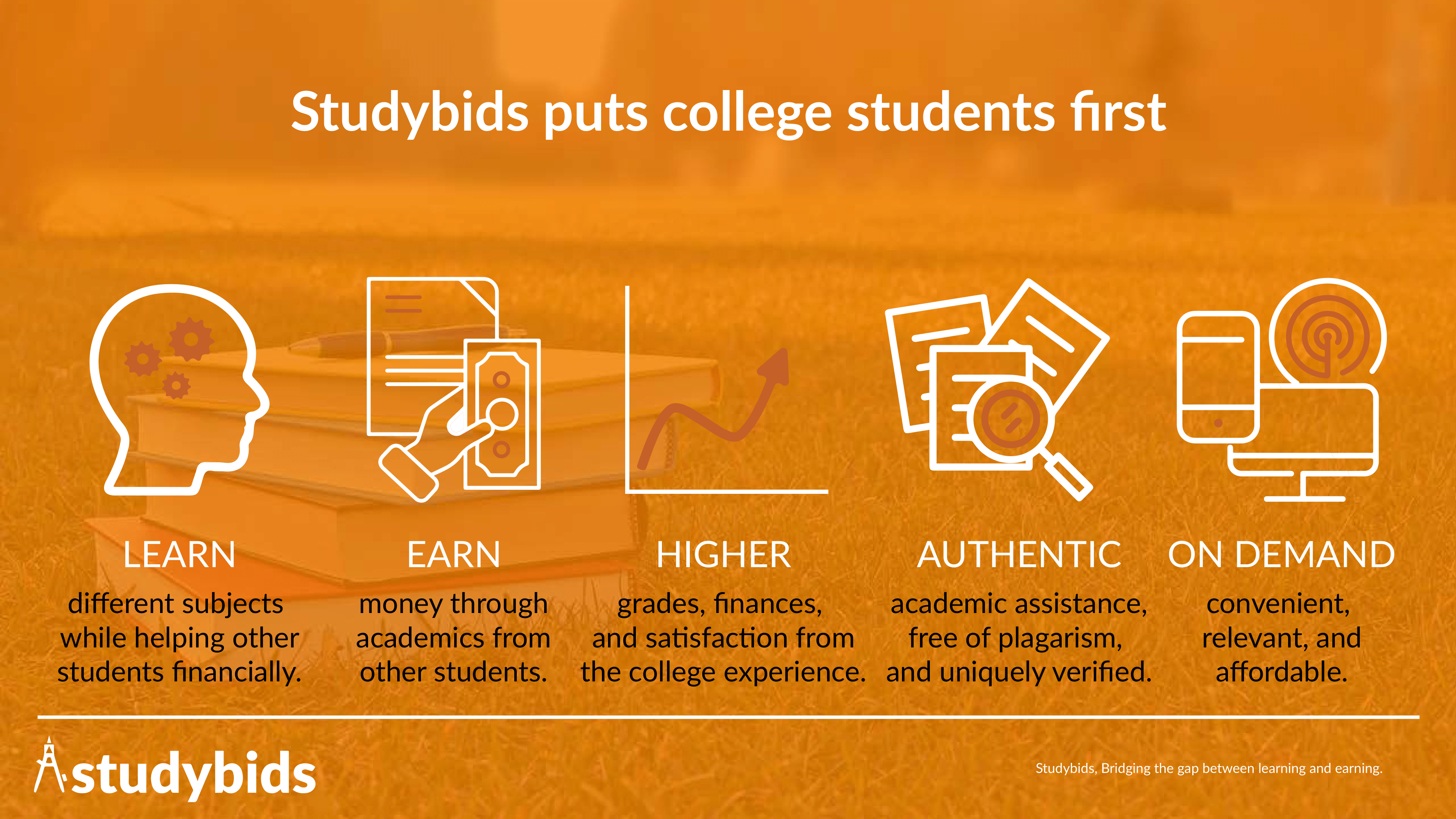 Studybids puts college students first

LEARN
different subjects while helping other students financially.

EARN
money through academics from other students.

HIGHER
grades, finances, and satisfaction from the college experience.

AUTHENTIC
academic assistance, free of plagarism, and uniquely verified.

ON DEMAND
convenient, relevant, and affordable.

studybids

Studybids, Bridging the gap between learning and earning.